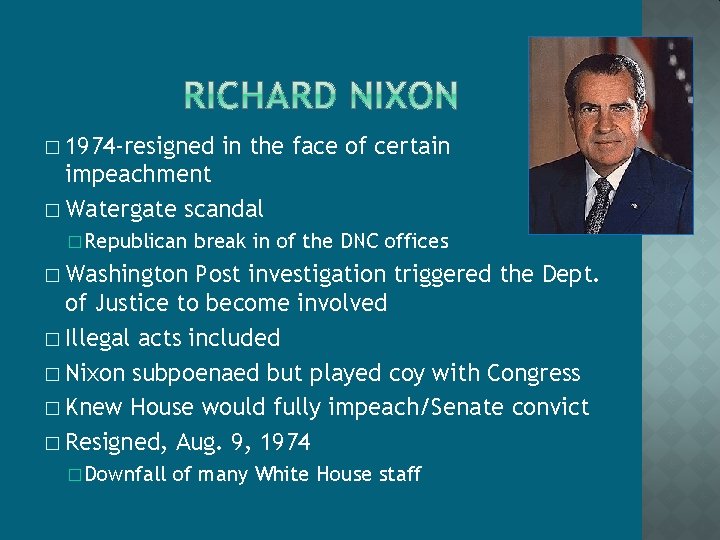 RICHARD NIXON

□ 1974-resigned in the face of certain impeachment

□ Watergate scandal

□ Republican break in of the DNC offices

□ Washington Post investigation triggered the Dept. of Justice to become involved

□ Illegal acts included

□ Nixon subpoenaed but played coy with Congress

□ Knew House would fully impeach/Senate convict

□ Resigned, Aug. 9, 1974

□ Downfall of many White House staff